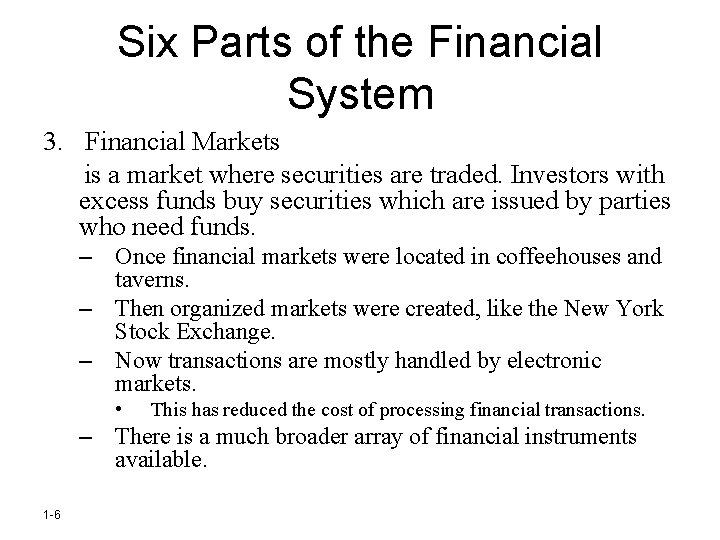 Six Parts of the Financial System

3. Financial Markets

is a market where securities are traded. Investors with excess funds buy securities which are issued by parties who need funds.

– Once financial markets were located in coffeehouses and taverns.

– Then organized markets were created, like the New York Stock Exchange.

– Now transactions are mostly handled by electronic markets.

• This has reduced the cost of processing financial transactions.

– There is a much broader array of financial instruments available.

1-6